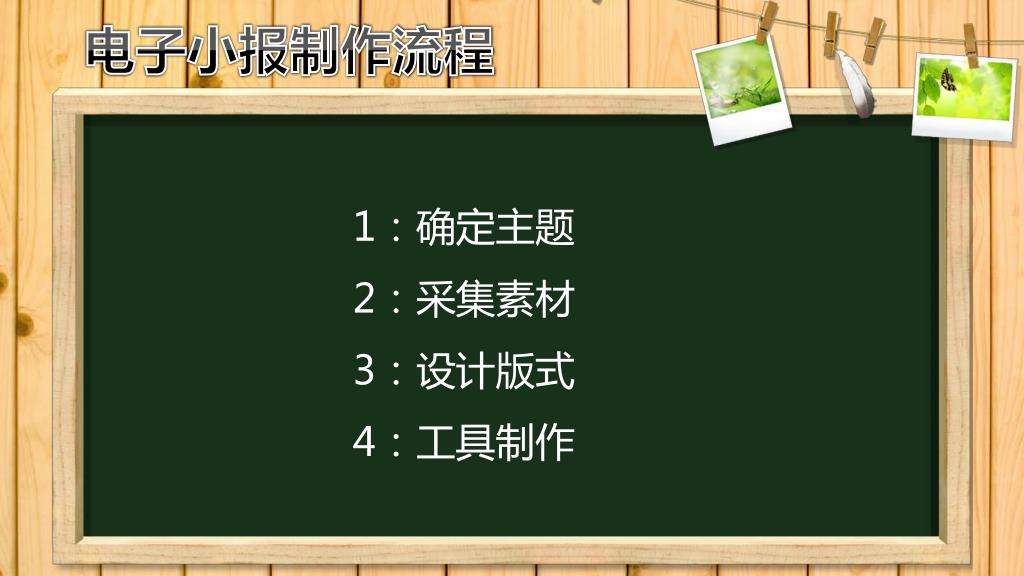 电子小报制作流程

1：确定主题

2：采集素材

3：设计版式

4：工具制作